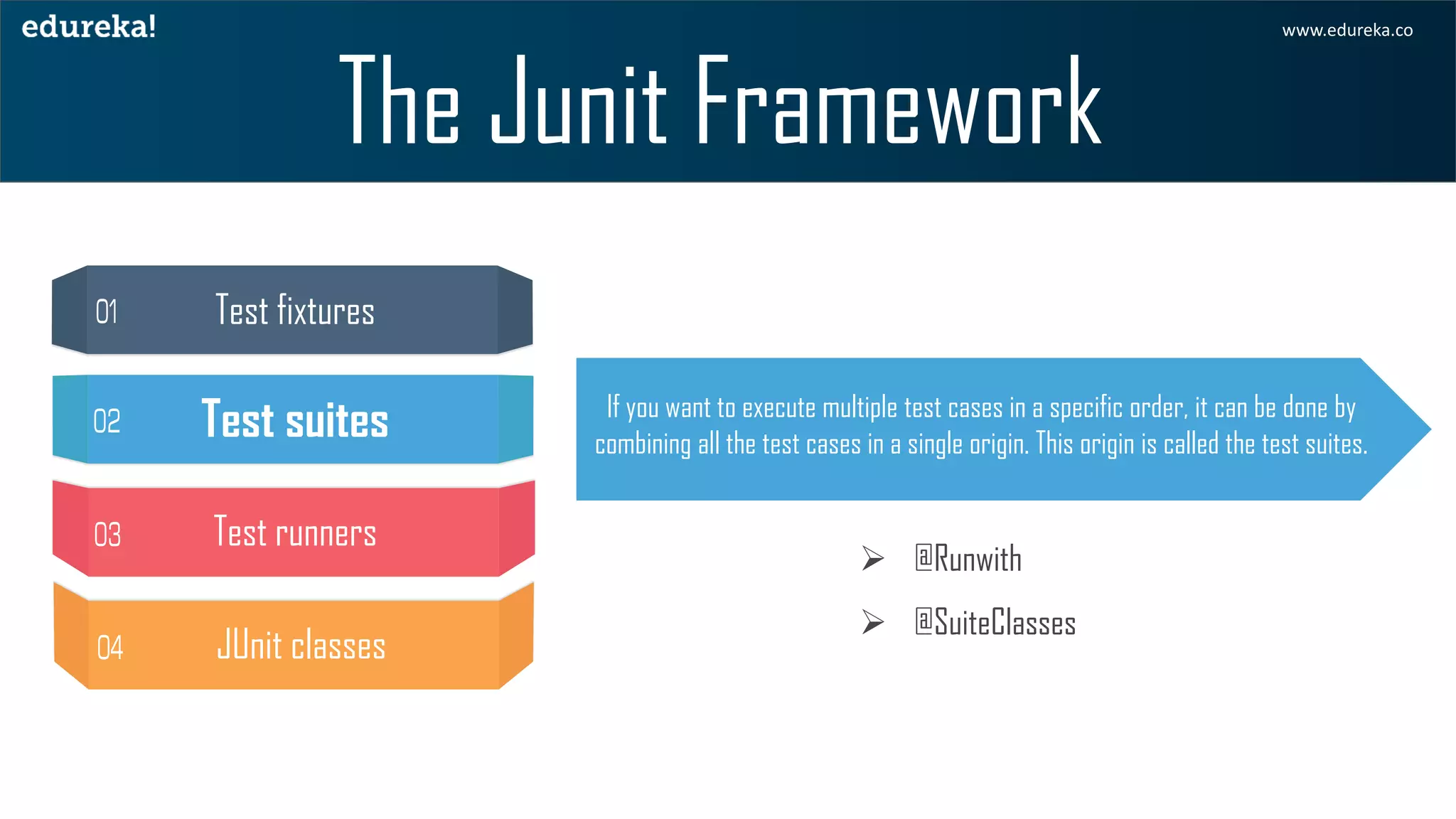 edureka!

www.edureka.co

The Junit Framework

01 Test fixtures

02 Test suites

03 Test runners

04 JUnit classes

If you want to execute multiple test cases in a specific order, it can be done by combining all the test cases in a single origin. This origin is called the test suites.

➢ @Runwith

➢ @SuiteClasses